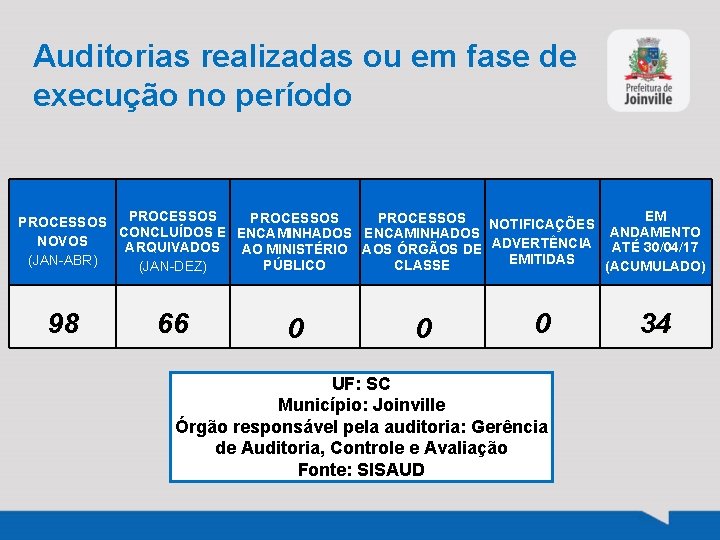 Auditorias realizadas ou em fase de execução no período

Prefeitura de Joinville

| PROCESSOS NOVOS (JAN-ABR) | PROCESSOS CONCLUÍDOS E ARQUIVADOS (JAN-DEZ) | PROCESSOS ENCAMINHADOS AO MINISTÉRIO PÚBLICO | PROCESSOS ENCAMINHADOS AOS ÓRGÃOS DE CLASSE | NOTIFICAÇÕES ADVERTÊNCIA EMITIDAS | EM ANDAMENTO ATÉ 30/04/17 (ACUMULADO) |
|---|---|---|---|---|---|
| 98 | 66 | 0 | 0 | 0 | 34 |

UF: SC
Município: Joinville
Órgão responsável pela auditoria: Gerência de Auditoria, Controle e Avaliação
Fonte: SISAUD